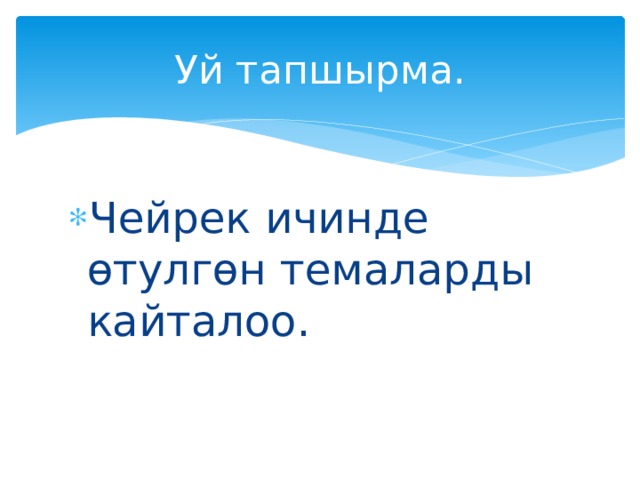 Уй тапшырма.

Чейрек ичинде өтулгөн темаларды кайталоо.